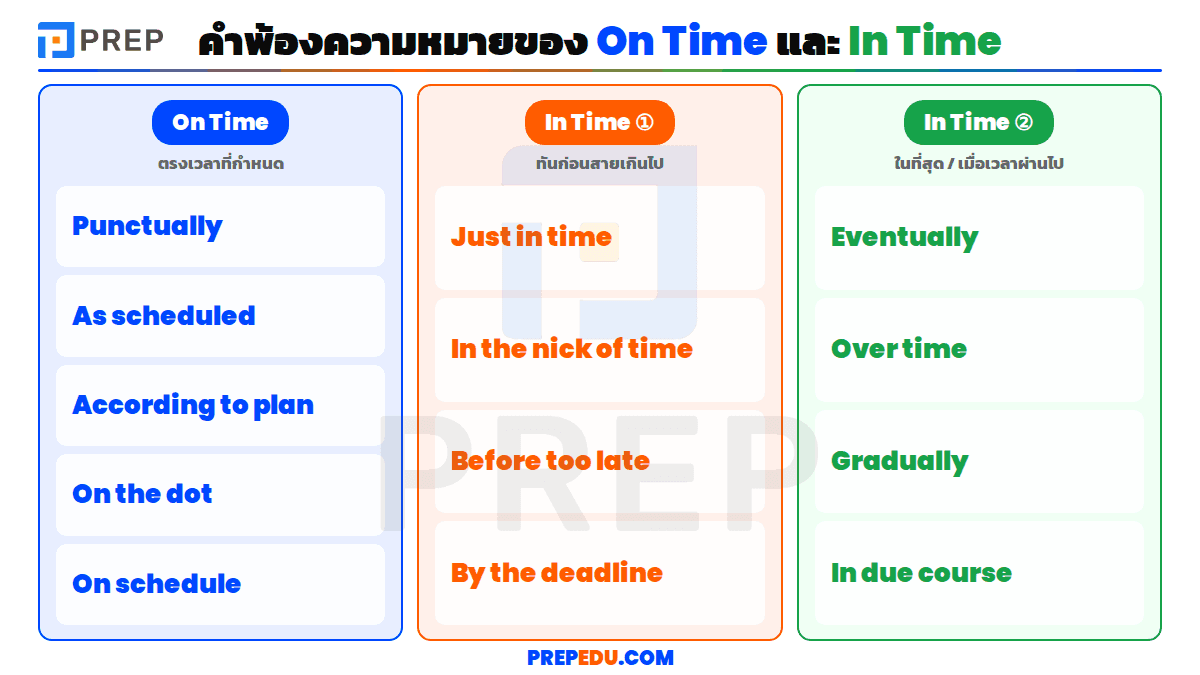 PREP

คำพ้องความหมายของ On Time และ In Time

On Time
ตรงเวลาที่กำหนด

Punctually

As scheduled

According to plan

On the dot

On schedule

In Time ①
ทันก่อนสายเกินไป

Just in time

In the nick of time

Before too late

By the deadline

In Time ②
ในที่สุด / เมื่อเวลาผ่านไป

Eventually

Over time

Gradually

In due course

PREP

PREPEDU.COM